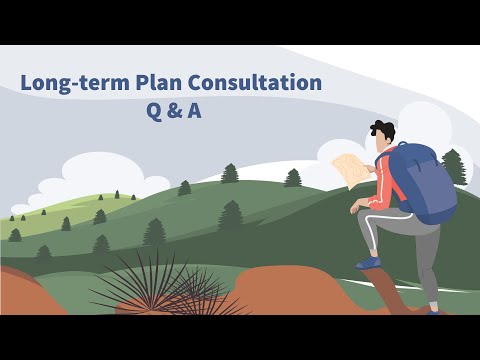 Long-term Plan Consultation
Q & A